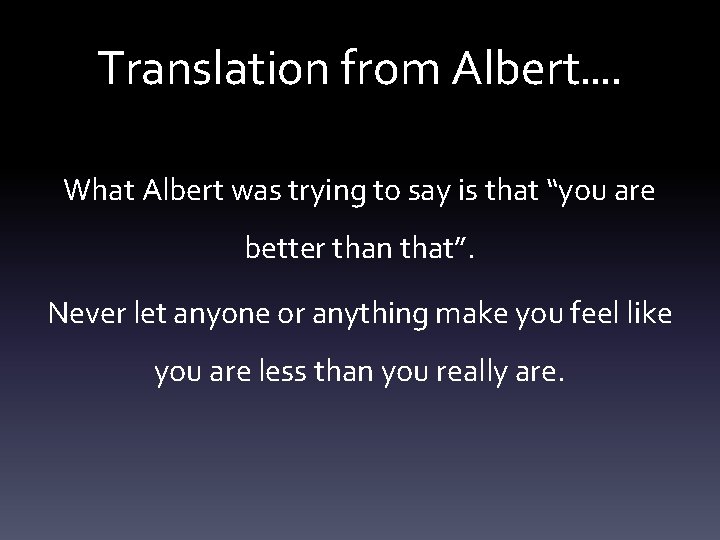 Translation from Albert….

What Albert was trying to say is that “you are better than that”.

Never let anyone or anything make you feel like you are less than you really are.